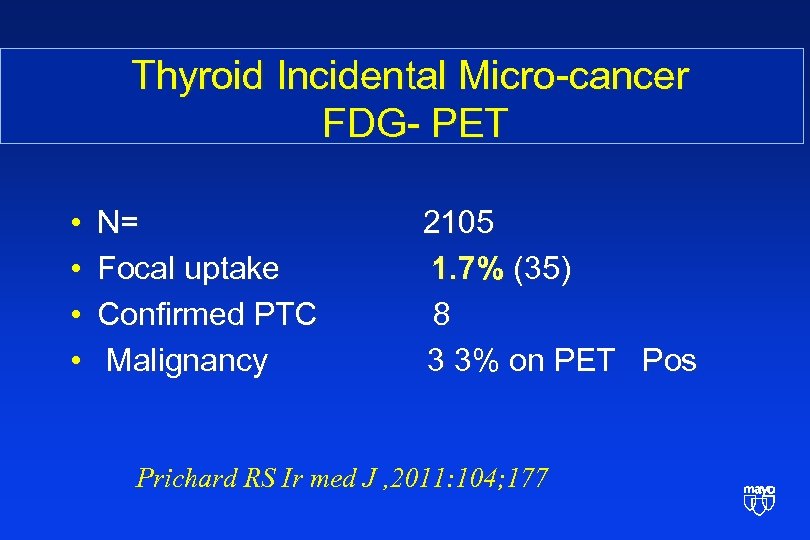 Thyroid Incidental Micro-cancer
FDG- PET

• N= 2105
• Focal uptake 1.7% (35)
• Confirmed PTC 8
• Malignancy 3 3% on PET Pos

Prichard RS Ir med J ,2011:104;177

mayo